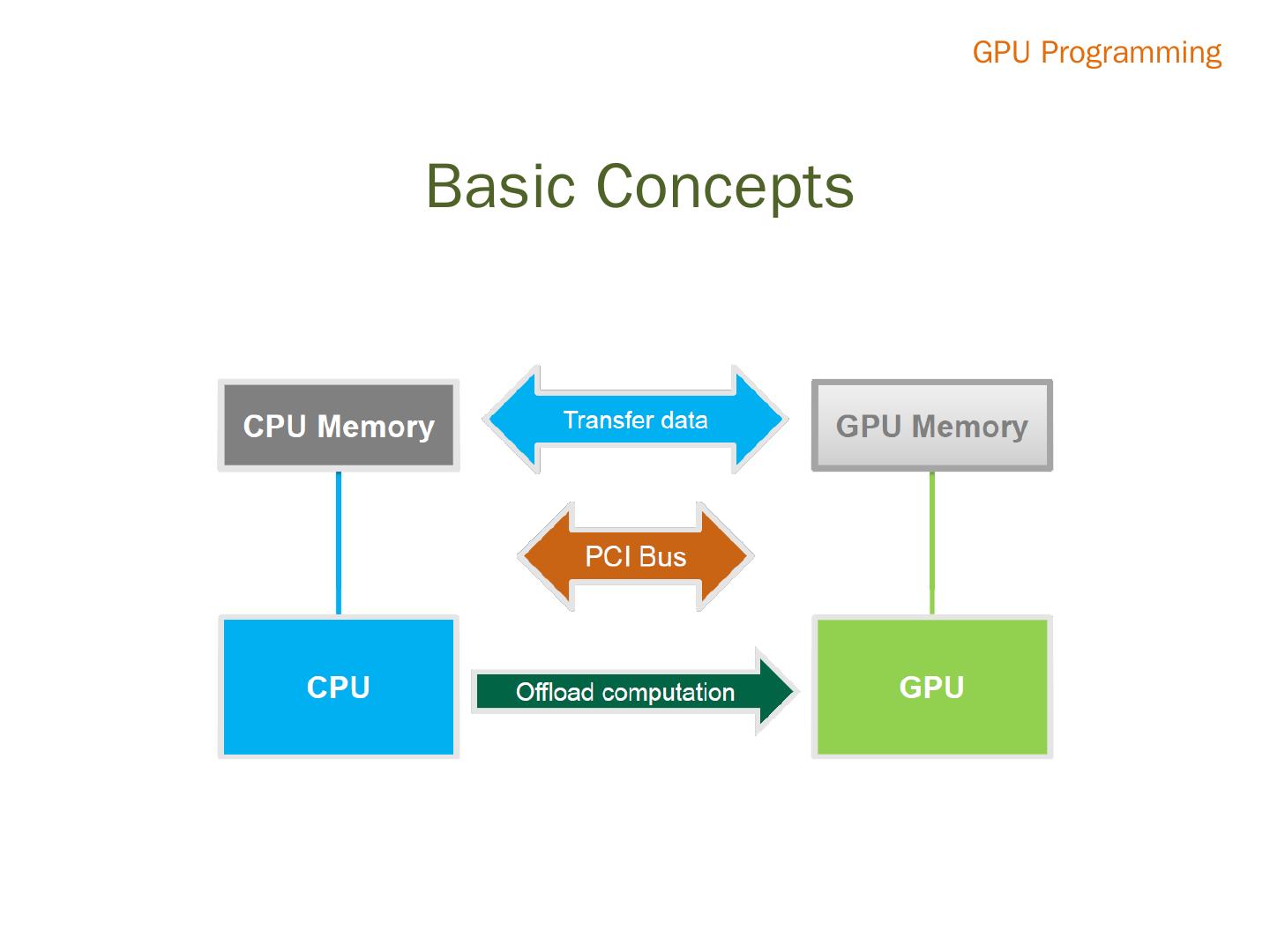 GPU Programming

Basic Concepts

CPU Memory

Transfer data

GPU Memory

PCI Bus

CPU

Offload computation

GPU